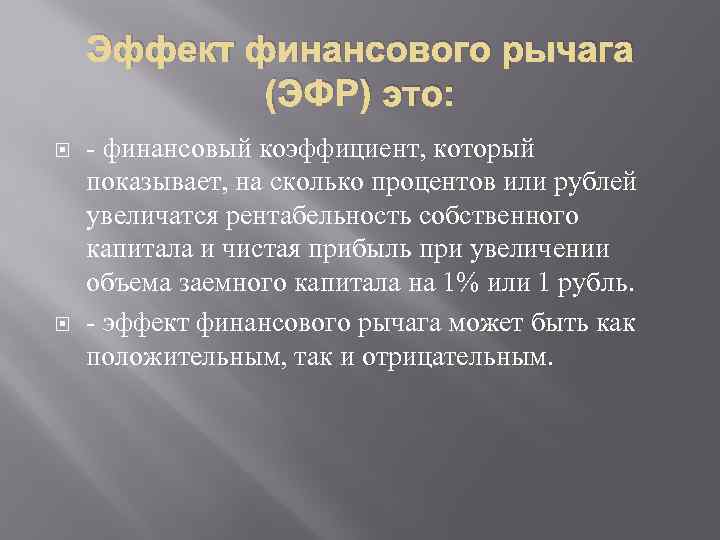 Эффект финансового рычага (ЭФР) это:

- финансовый коэффициент, который показывает, на сколько процентов или рублей увеличатся рентабельность собственного капитала и чистая прибыль при увеличении объема заемного капитала на 1% или 1 рубль.

- эффект финансового рычага может быть как положительным, так и отрицательным.